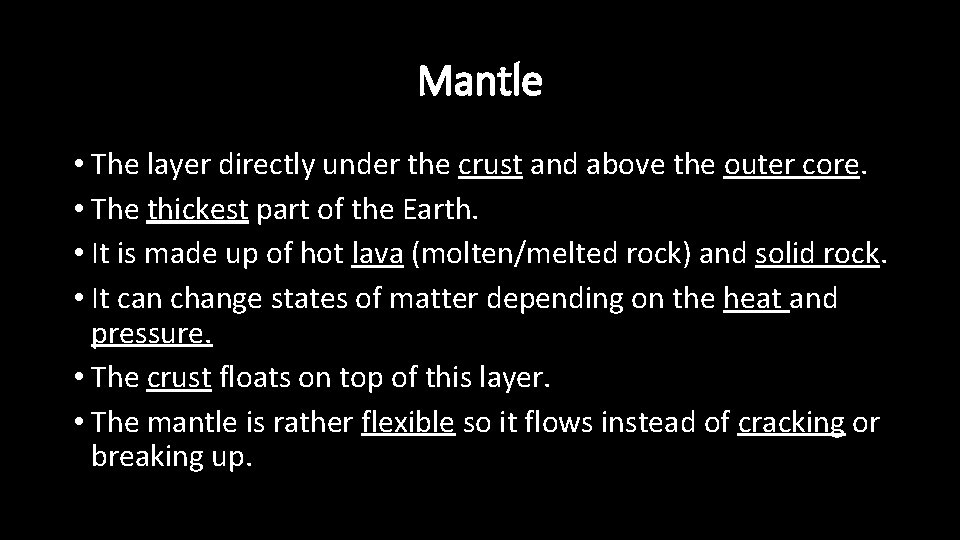 Mantle

• The layer directly under the crust and above the outer core.
• The thickest part of the Earth.
• It is made up of hot lava (molten/melted rock) and solid rock.
• It can change states of matter depending on the heat and pressure.
• The crust floats on top of this layer.
• The mantle is rather flexible so it flows instead of cracking or breaking up.